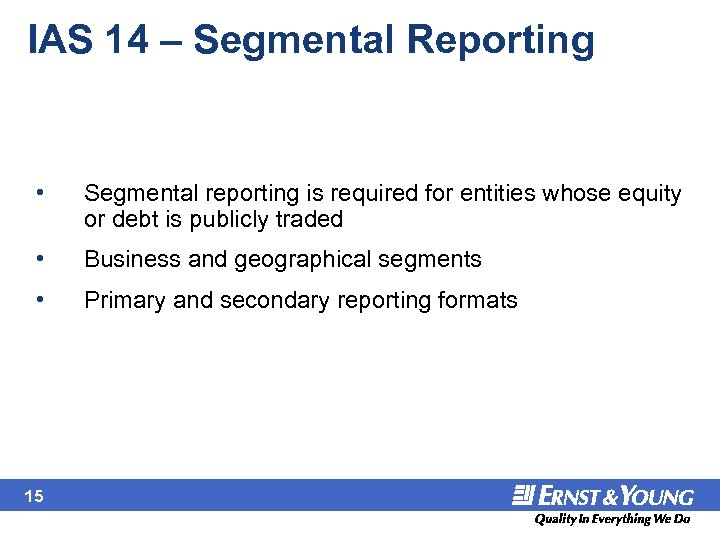 IAS 14 – Segmental Reporting

• Segmental reporting is required for entities whose equity or debt is publicly traded

• Business and geographical segments

• Primary and secondary reporting formats

15

ERNST & YOUNG

Quality In Everything We Do